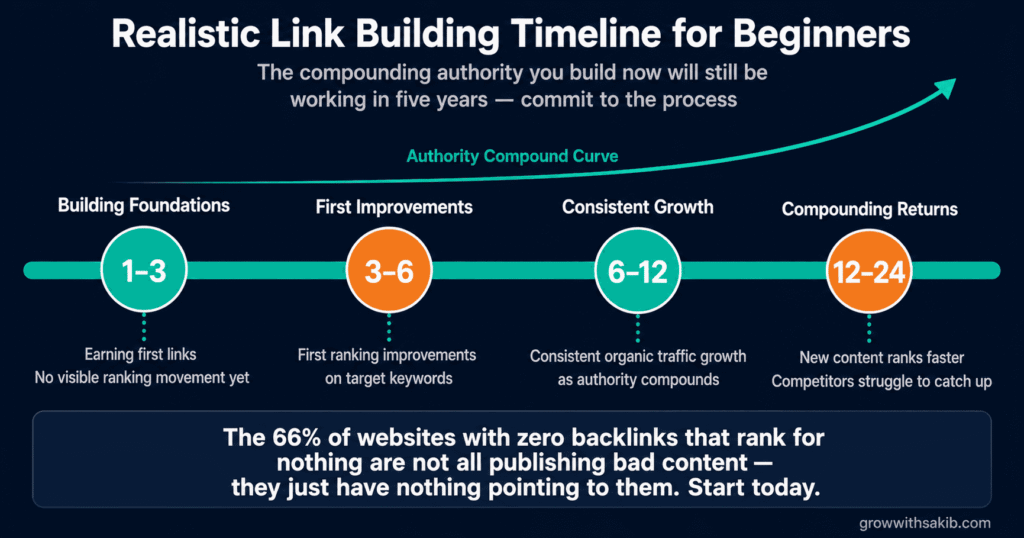 Realistic Link Building Timeline for Beginners

The compounding authority you build now will still be working in five years — commit to the process

Authority Compound Curve

Building Foundations

1–3

Earning first links
No visible ranking movement yet

First Improvements

3–6

First ranking improvements on target keywords

Consistent Growth

6–12

Consistent organic traffic growth as authority compounds

Compounding Returns

12–24

New content ranks faster
Competitors struggle to catch up

The 66% of websites with zero backlinks that rank for nothing are not all publishing bad content — they just have nothing pointing to them. Start today.

growwithsakib.com